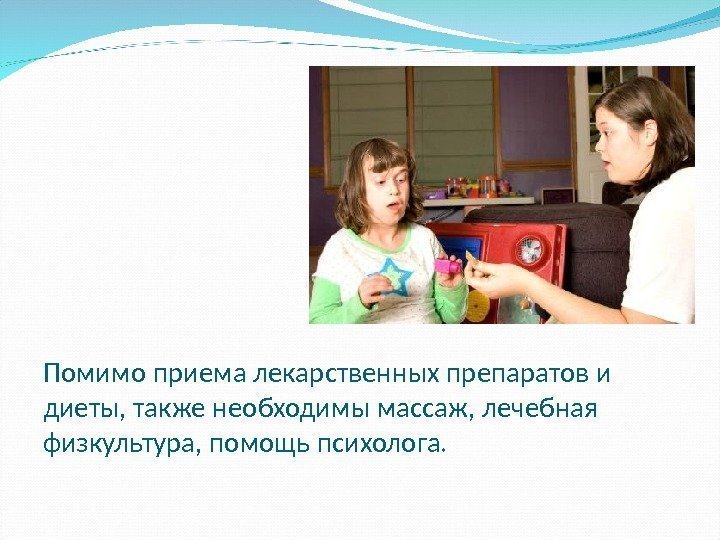 Помимо приема лекарственных препаратов и диеты, также необходимы массаж, лечебная физкультура, помощь психолога.